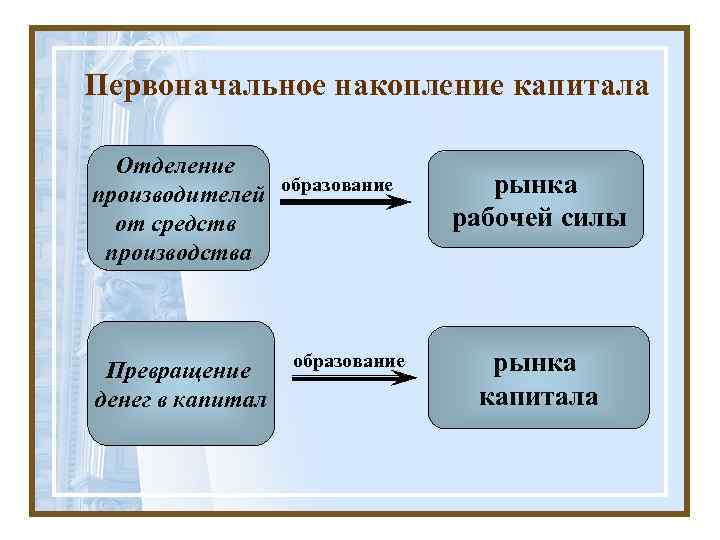 Первоначальное накопление капитала

Отделение производителей от средств производства

образование

рынка рабочей силы

Превращение денег в капитал

образование

рынка капитала